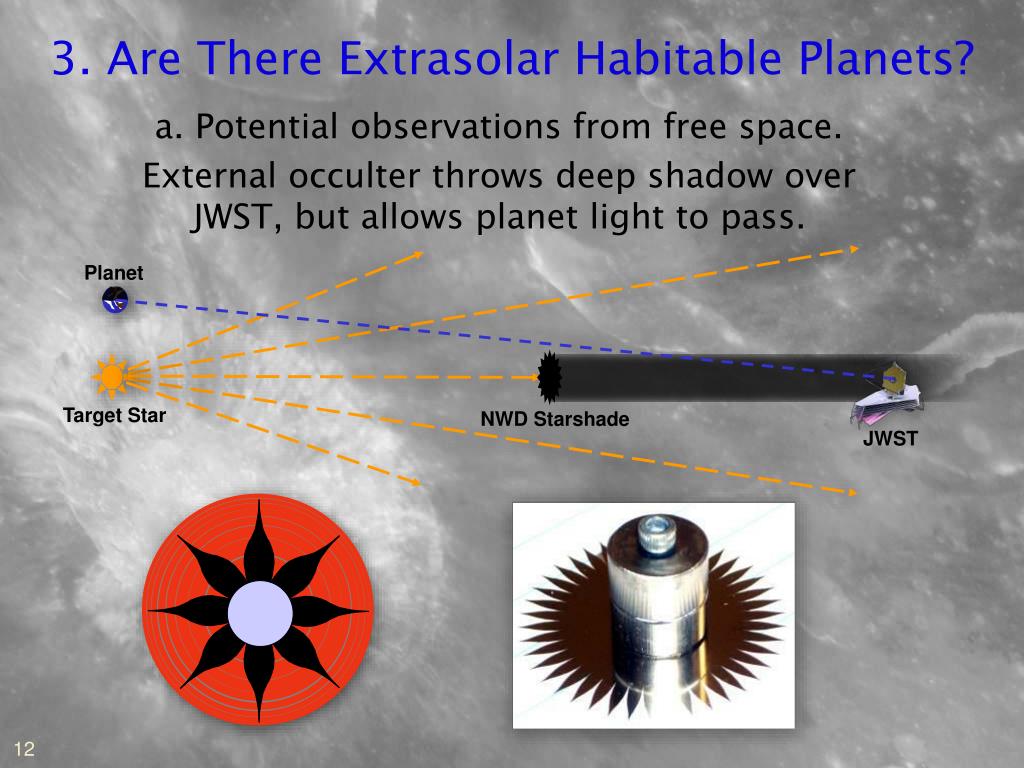 3. Are There Extrasolar Habitable Planets?

a. Potential observations from free space.

External occulter throws deep shadow over JWST, but allows planet light to pass.

Planet

Target Star

NWD Starshade

JWST

12